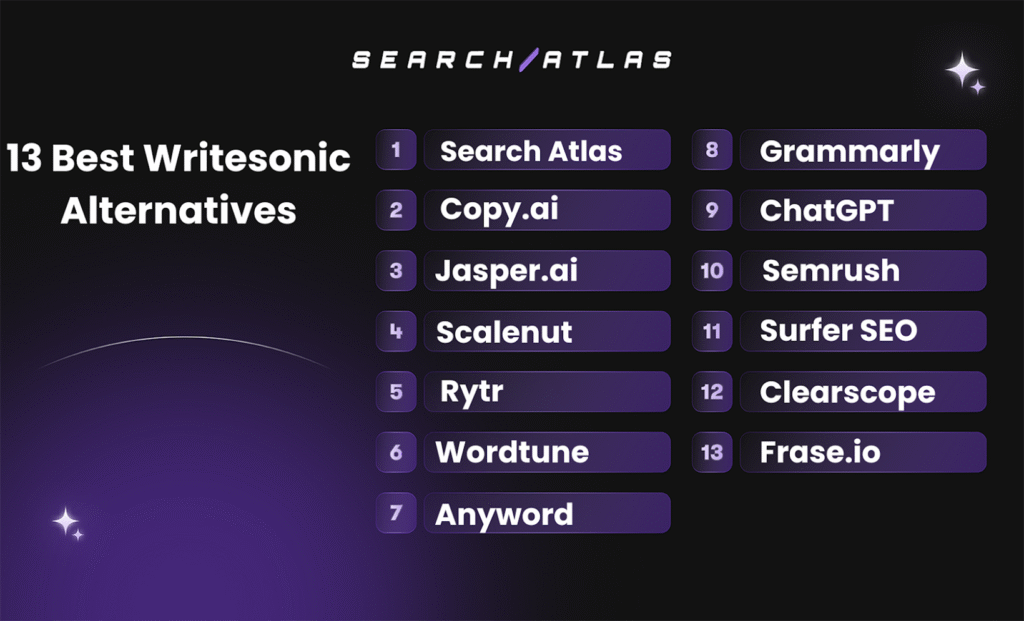 SEARCH/ATLAS

13 Best Writesonic Alternatives

1 Search Atlas
2 Copy.ai
3 Jasper.ai
4 Scalenut
5 Rytr
6 Wordtune
7 Anyword

8 Grammarly
9 ChatGPT
10 Semrush
11 Surfer SEO
12 Clearscope
13 Frase.io